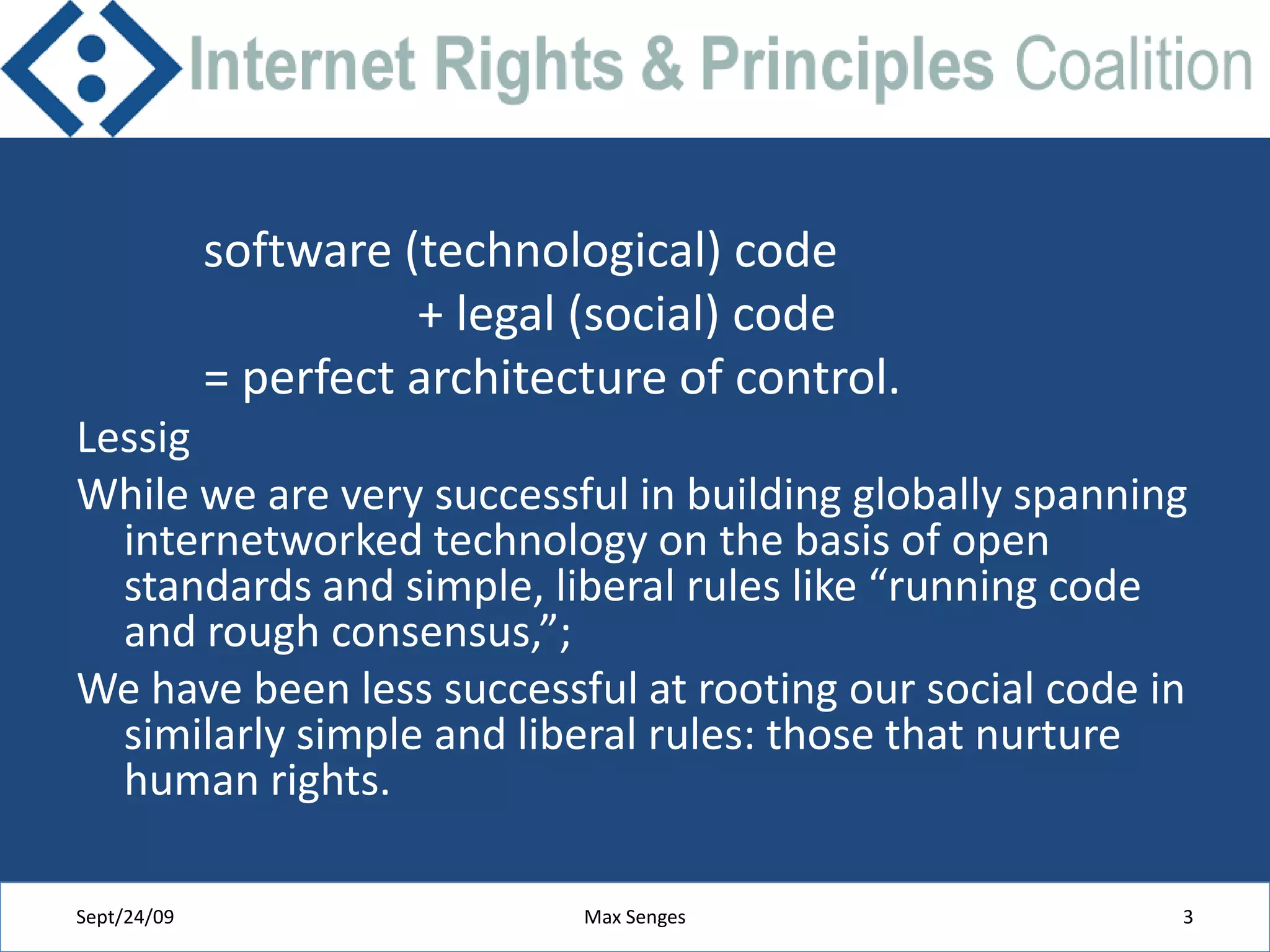 Internet Rights & Principles Coalition

software (technological) code
+ legal (social) code
= perfect architecture of control.

Lessig

While we are very successful in building globally spanning internetworked technology on the basis of open standards and simple, liberal rules like “running code and rough consensus,”;

We have been less successful at rooting our social code in similarly simple and liberal rules: those that nurture human rights.

Sept/24/09

Max Senges

3